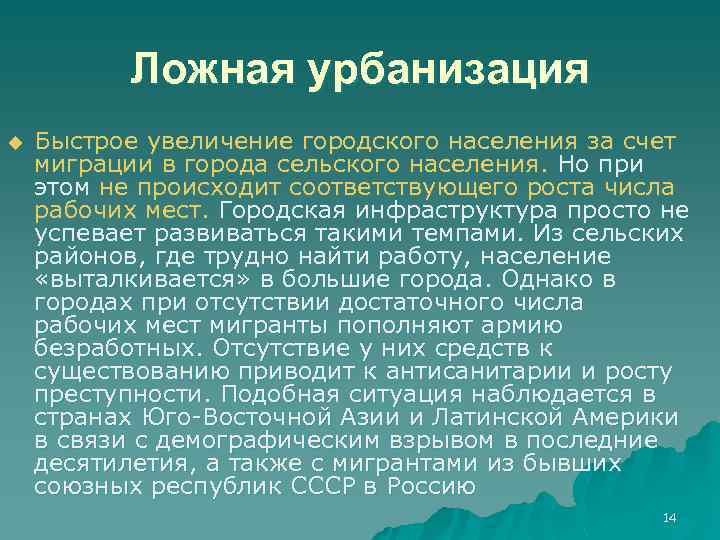 Ложная урбанизация

Быстрое увеличение городского населения за счет миграции в города сельского населения. Но при этом не происходит соответствующего роста числа рабочих мест. Городская инфраструктура просто не успевает развиваться такими темпами. Из сельских районов, где трудно найти работу, население «выталкивается» в большие города. Однако в городах при отсутствии достаточного числа рабочих мест мигранты пополняют армию безработных. Отсутствие у них средств к существованию приводит к антисанитарии и росту преступности. Подобная ситуация наблюдается в странах Юго-Восточной Азии и Латинской Америки в связи с демографическим взрывом в последние десятилетия, а также с мигрантами из бывших союзных республик СССР в Россию

14